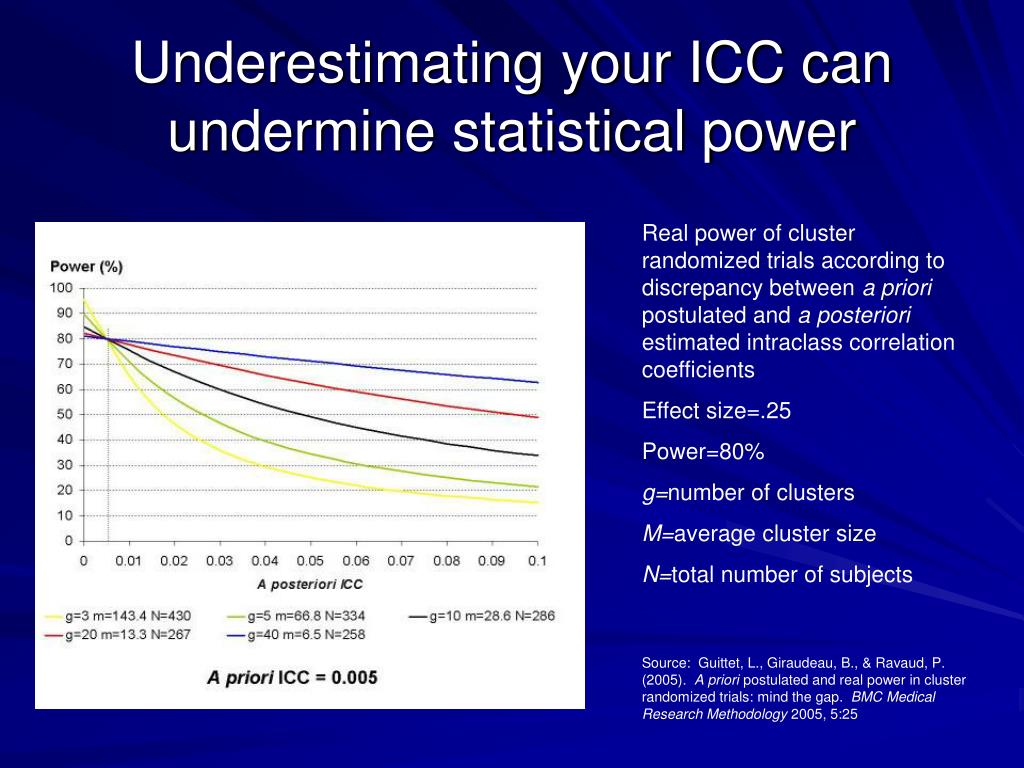 Underestimating your ICC can undermine statistical power

Power (%)

100
90
80
70
60
50
40
30
20
10
0

0 0.01 0.02 0.03 0.04 0.05 0.06 0.07 0.08 0.09 0.1

A posteriori ICC

g=3 m=143.4 N=430
g=5 m=66.8 N=334
g=10 m=28.6 N=286
g=20 m=13.3 N=267
g=40 m=6.5 N=258

A priori ICC = 0.005

Real power of cluster randomized trials according to discrepancy between a priori postulated and a posteriori estimated intraclass correlation coefficients

Effect size=.25

Power=80%

g=number of clusters

M=average cluster size

N=total number of subjects

Source: Guittet, L., Giraudeau, B., & Ravaud, P. (2005). A priori postulated and real power in cluster randomized trials: mind the gap. BMC Medical Research Methodology 2005, 5:25